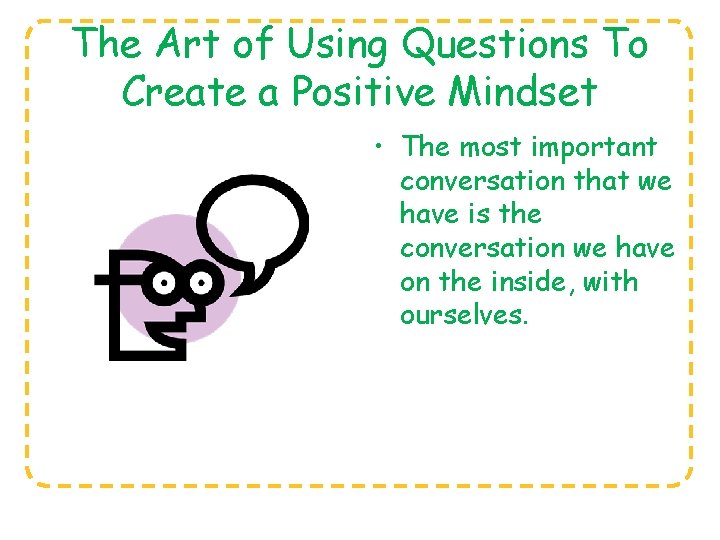 The Art of Using Questions To Create a Positive Mindset

• The most important conversation that we have is the conversation we have on the inside, with ourselves.